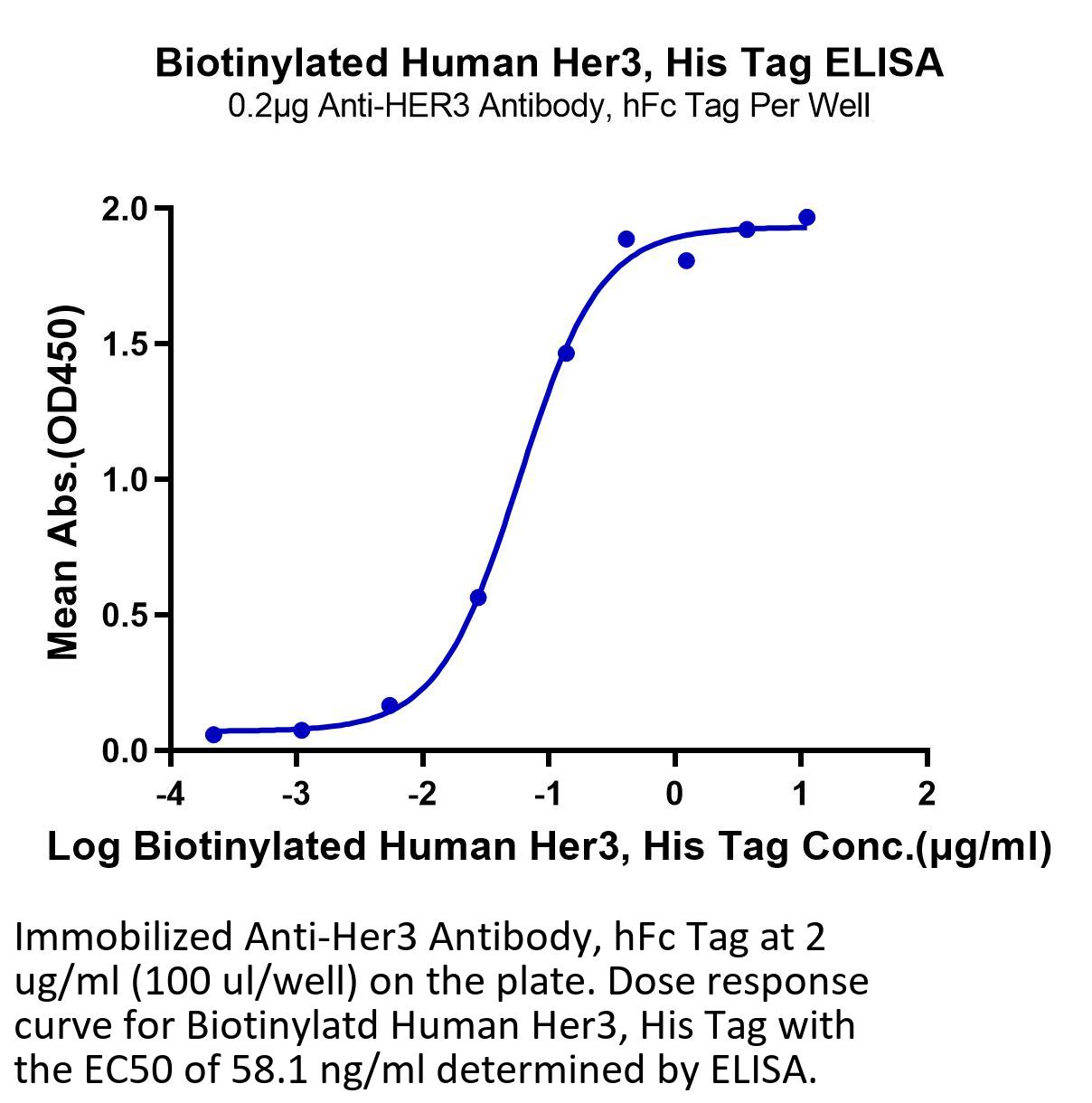 Biotinylated Human Her3, His Tag ELISA
0.2μg Anti-HER3 Antibody, hFc Tag Per Well

Mean Abs.(OD450)

2.0
1.5
1.0
0.5
0.0

-4
-3
-2
-1
0
1
2

Log Biotinylated Human Her3, His Tag Conc.(μg/ml)

Immobilized Anti-Her3 Antibody, hFc Tag at 2 ug/ml (100 ul/well) on the plate. Dose response curve for Biotinylatd Human Her3, His Tag with the EC50 of 58.1 ng/ml determined by ELISA.